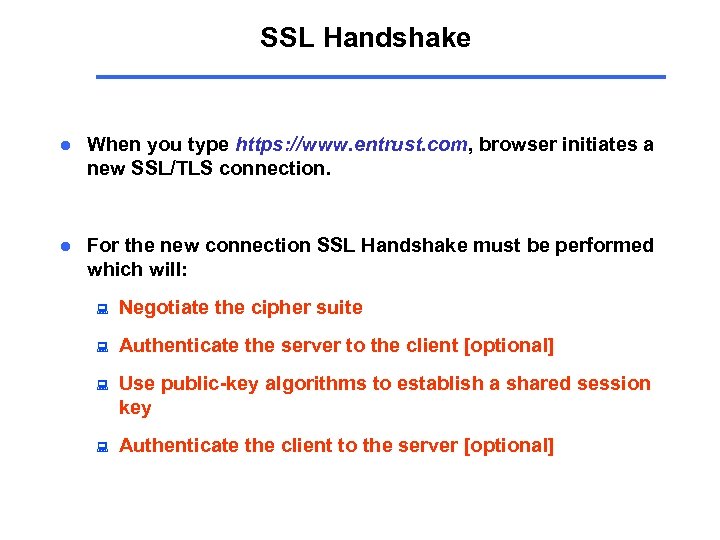 SSL Handshake

When you type https://www.entrust.com, browser initiates a new SSL/TLS connection.

For the new connection SSL Handshake must be performed which will:

Negotiate the cipher suite

Authenticate the server to the client [optional]

Use public-key algorithms to establish a shared session key

Authenticate the client to the server [optional]